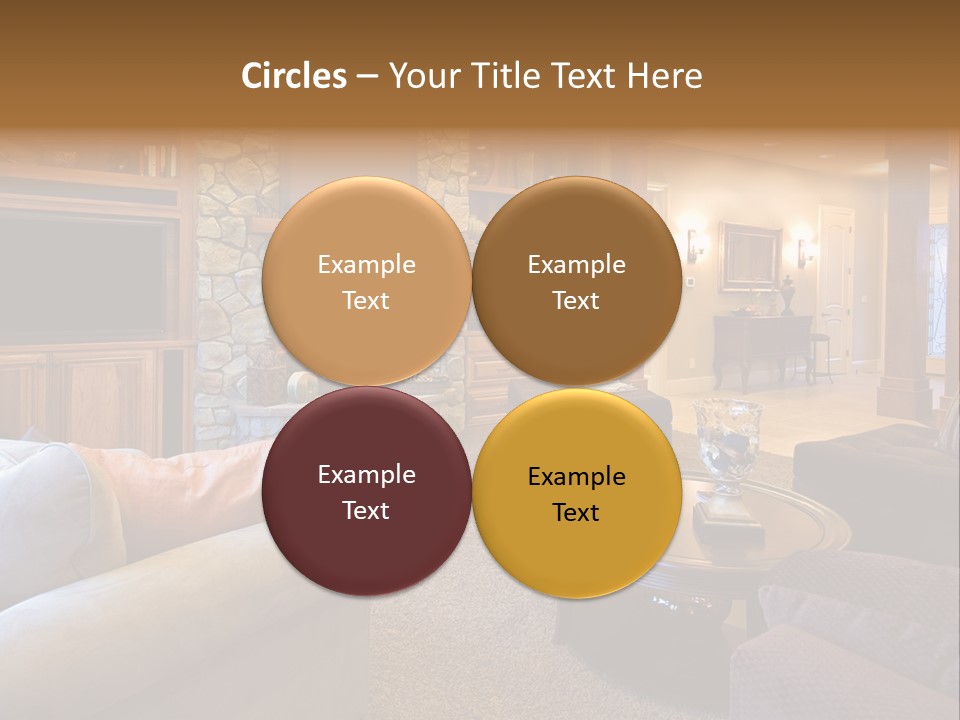 Circles – Your Title Text Here

Example Text

Example Text

Example Text

Example Text